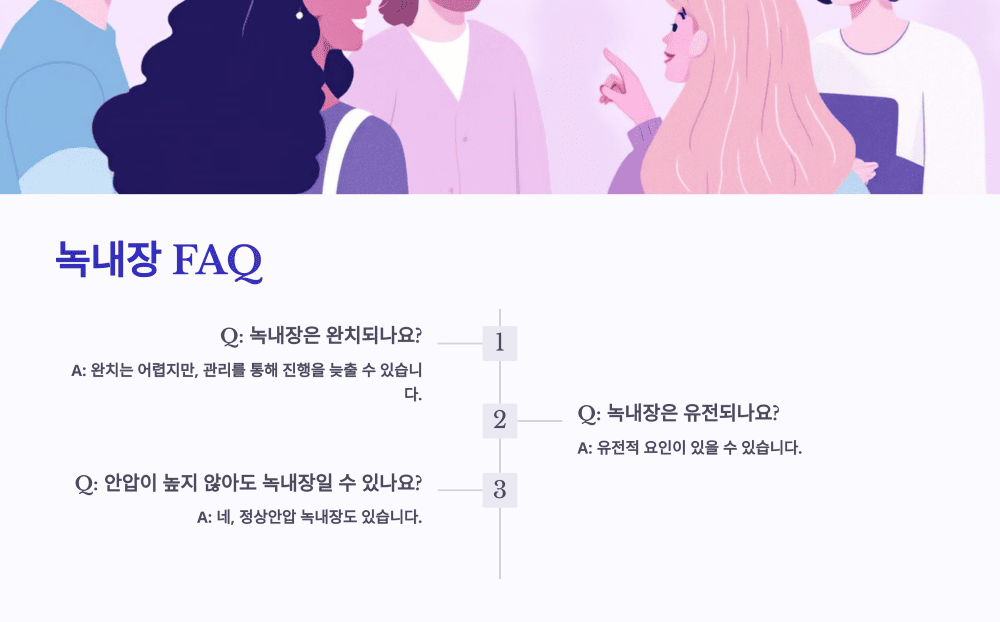 녹내장 FAQ

Q: 녹내장은 완치되나요?

A: 완치는 어렵지만, 관리를 통해 진행을 늦출 수 있습니다.

1

2

Q: 녹내장은 유전되나요?

A: 유전적 요인이 있을 수 있습니다.

Q: 안압이 높지 않아도 녹내장일 수 있나요?

A: 네, 정상안압 녹내장도 있습니다.

3